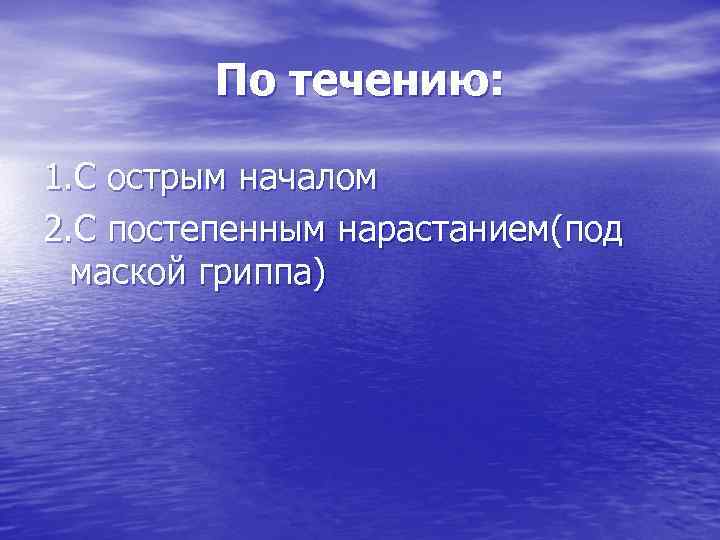 По течению:

1.С острым началом

2.С постепенным нарастанием(под маской гриппа)